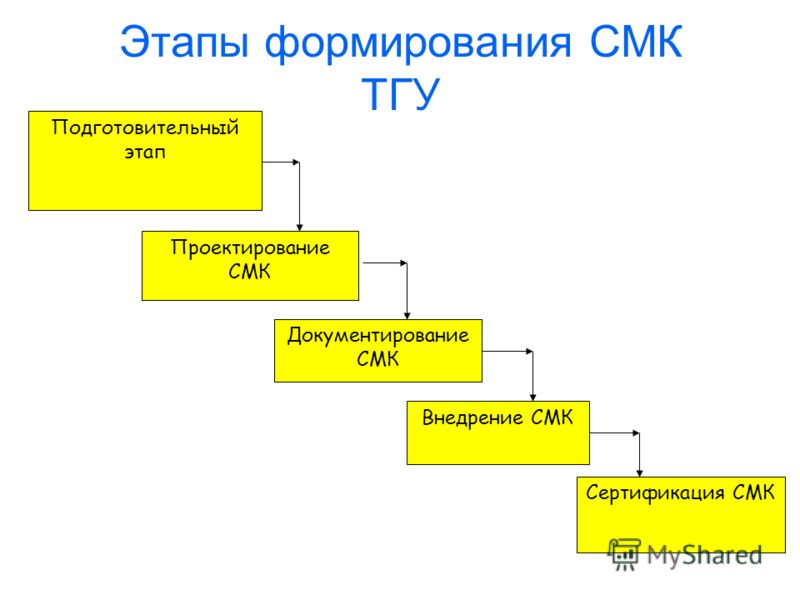 Этапы формирования СМК ТГУ

Подготовительный этап

Проектирование СМК

Документирование СМК

Внедрение СМК

Сертификация СМК

MyShared